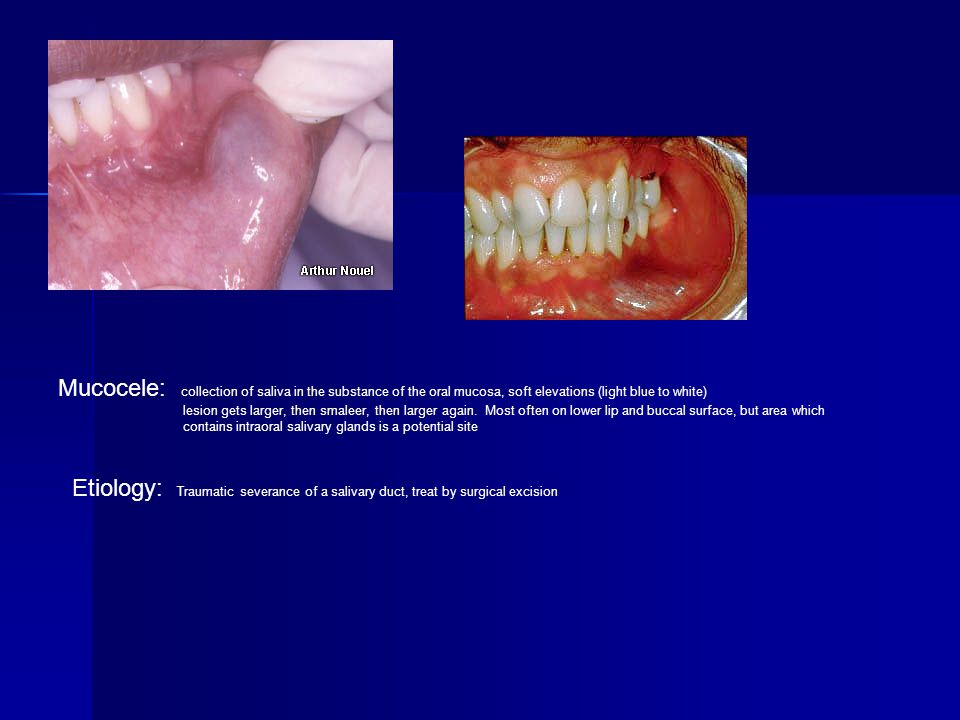 Arthur Nouel

Mucocele: collection of saliva in the substance of the oral mucosa, soft elevations (light blue to white) lesion gets larger, then smaleer, then larger again. Most often on lower lip and buccal surface, but area which contains intraoral salivary glands is a potential site

Etiology: Traumatic severance of a salivary duct, treat by surgical excision